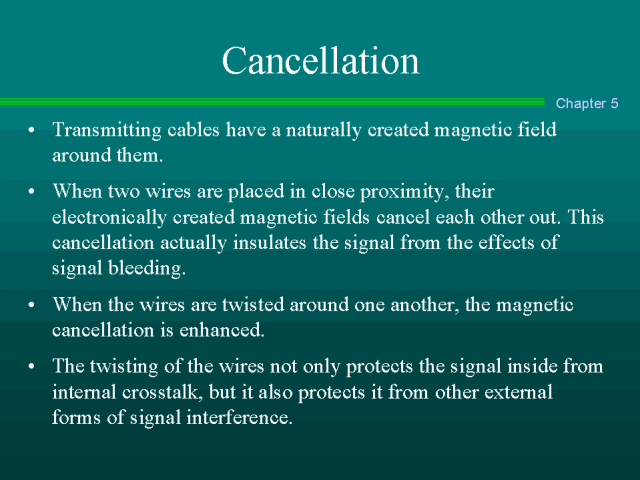 Cancellation

Chapter 5

• Transmitting cables have a naturally created magnetic field around them.

• When two wires are placed in close proximity, their electronically created magnetic fields cancel each other out. This cancellation actually insulates the signal from the effects of signal bleeding.

• When the wires are twisted around one another, the magnetic cancellation is enhanced.

• The twisting of the wires not only protects the signal inside from internal crosstalk, but it also protects it from other external forms of signal interference.